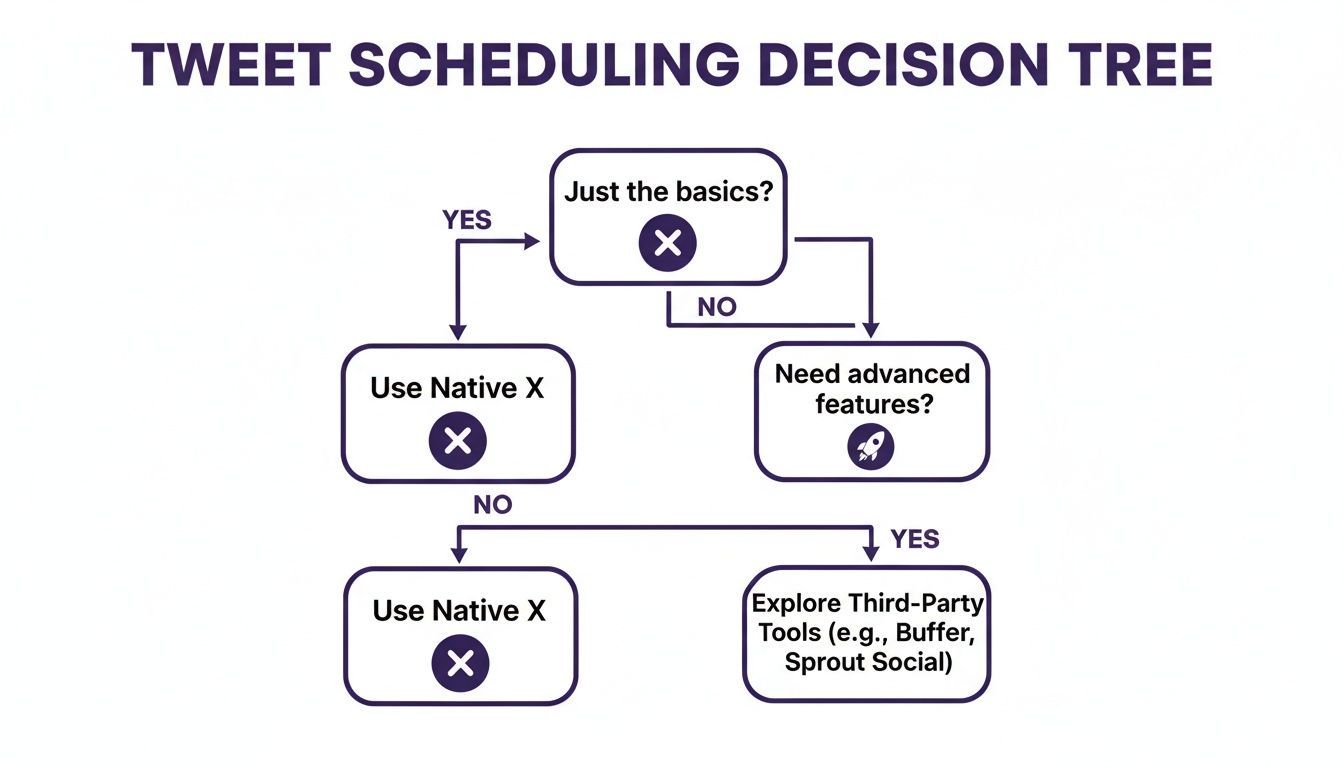 TWEET SCHEDULING DECISION TREE

Just the basics?

YES

NO

Use Native X

Need advanced features?

NO

YES

Use Native X

Explore Third-Party Tools (e.g., Buffer, Sprout Social)